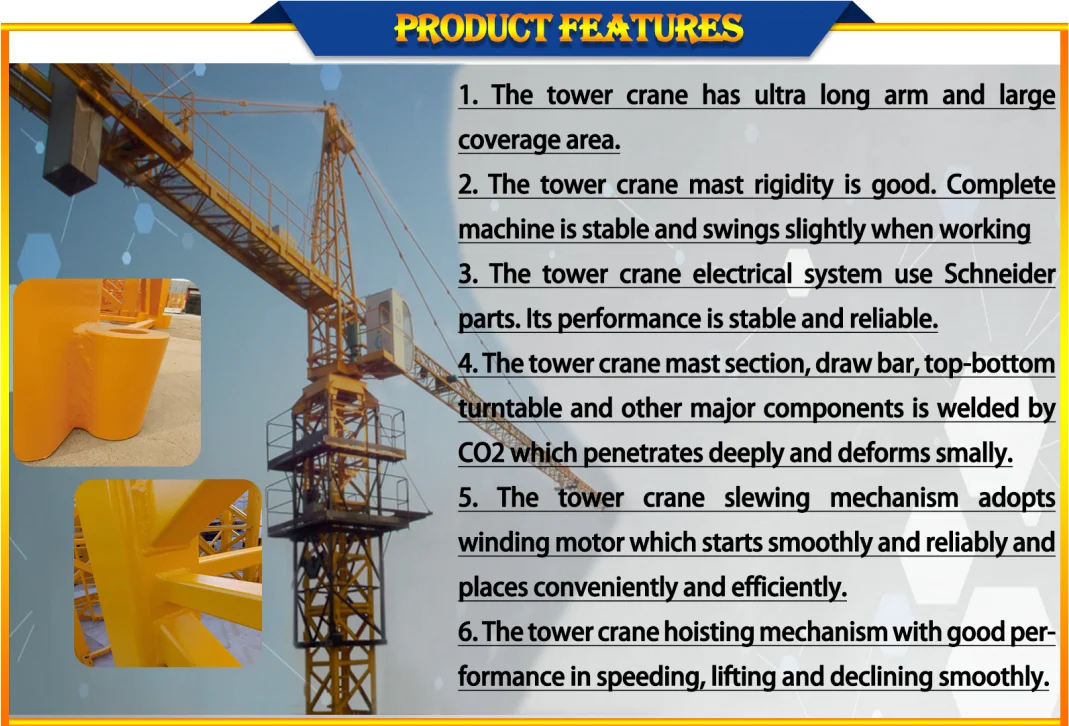 PRODUCT FEATURES

1. The tower crane has ultra long arm and large coverage area.

2. The tower crane mast rigidity is good. Complete machine is stable and swings slightly when working

3. The tower crane electrical system use Schneider parts. Its performance is stable and reliable.

4. The tower crane mast section, draw bar, top-bottom turntable and other major components is welded by CO2 which penetrates deeply and deforms smally.

5. The tower crane slewing mechanism adopts winding motor which starts smoothly and reliably and places conveniently and efficiently.

6. The tower crane hoisting mechanism with good performance in speeding, lifting and declining smoothly.